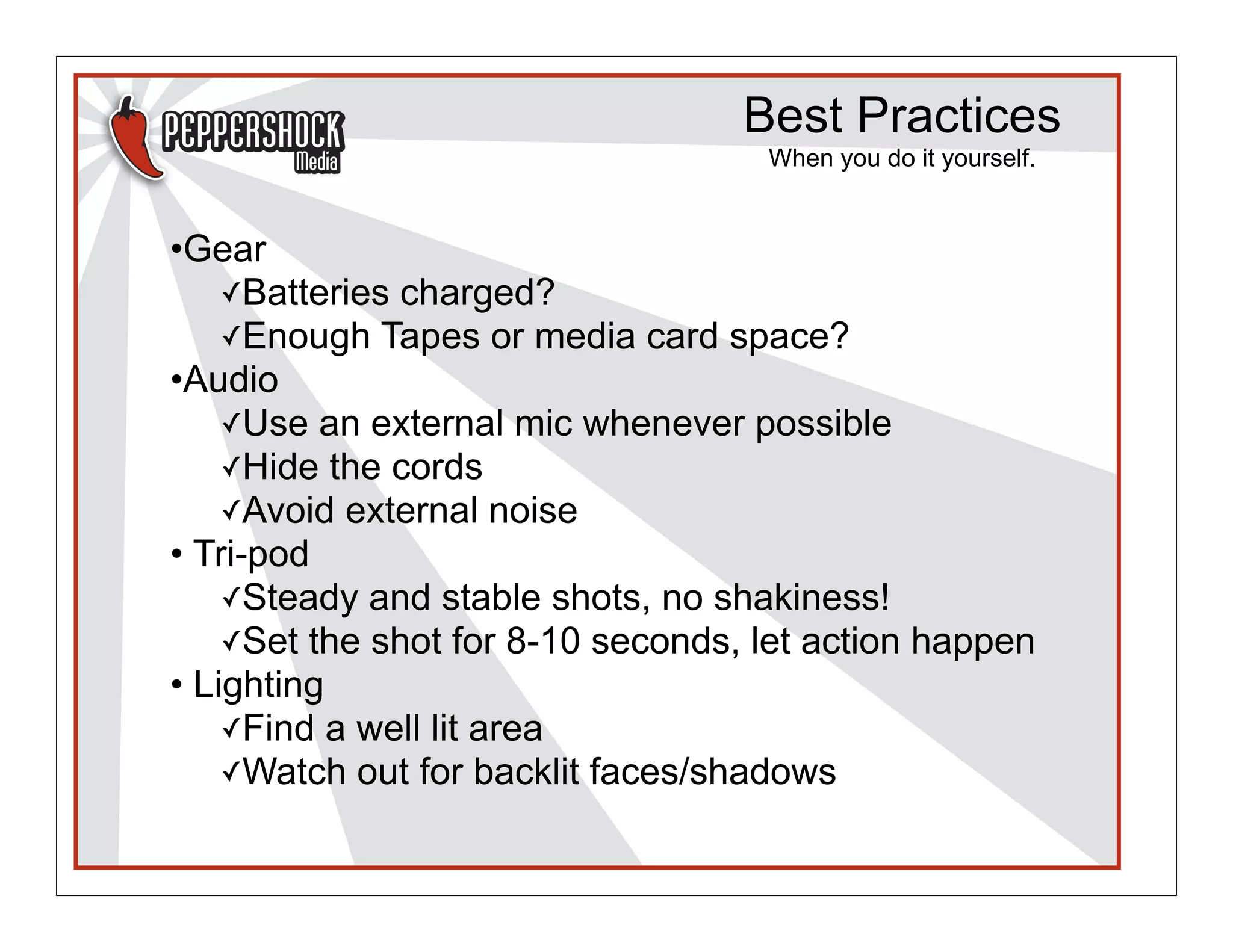 PEPPERSHOCK Media

Best Practices
When you do it yourself.

•Gear
✓Batteries charged?
✓Enough Tapes or media card space?
•Audio
✓Use an external mic whenever possible
✓Hide the cords
✓Avoid external noise
• Tri-pod
✓Steady and stable shots, no shakiness!
✓Set the shot for 8-10 seconds, let action happen
• Lighting
✓Find a well lit area
✓Watch out for backlit faces/shadows